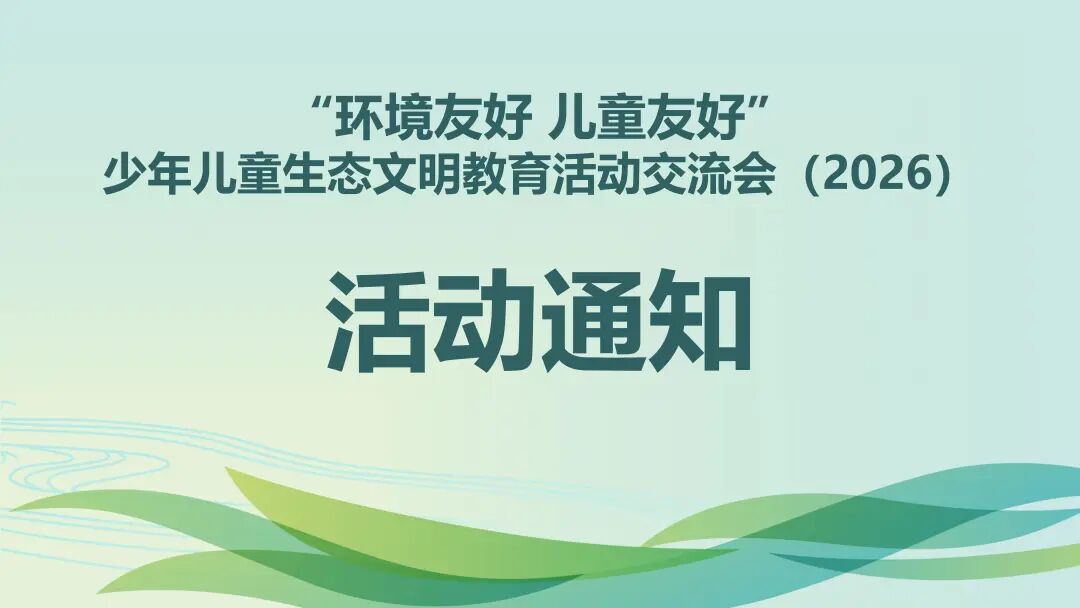 “环境友好 儿童友好”
少年儿童生态文明教育活动交流会（2026）

活动通知